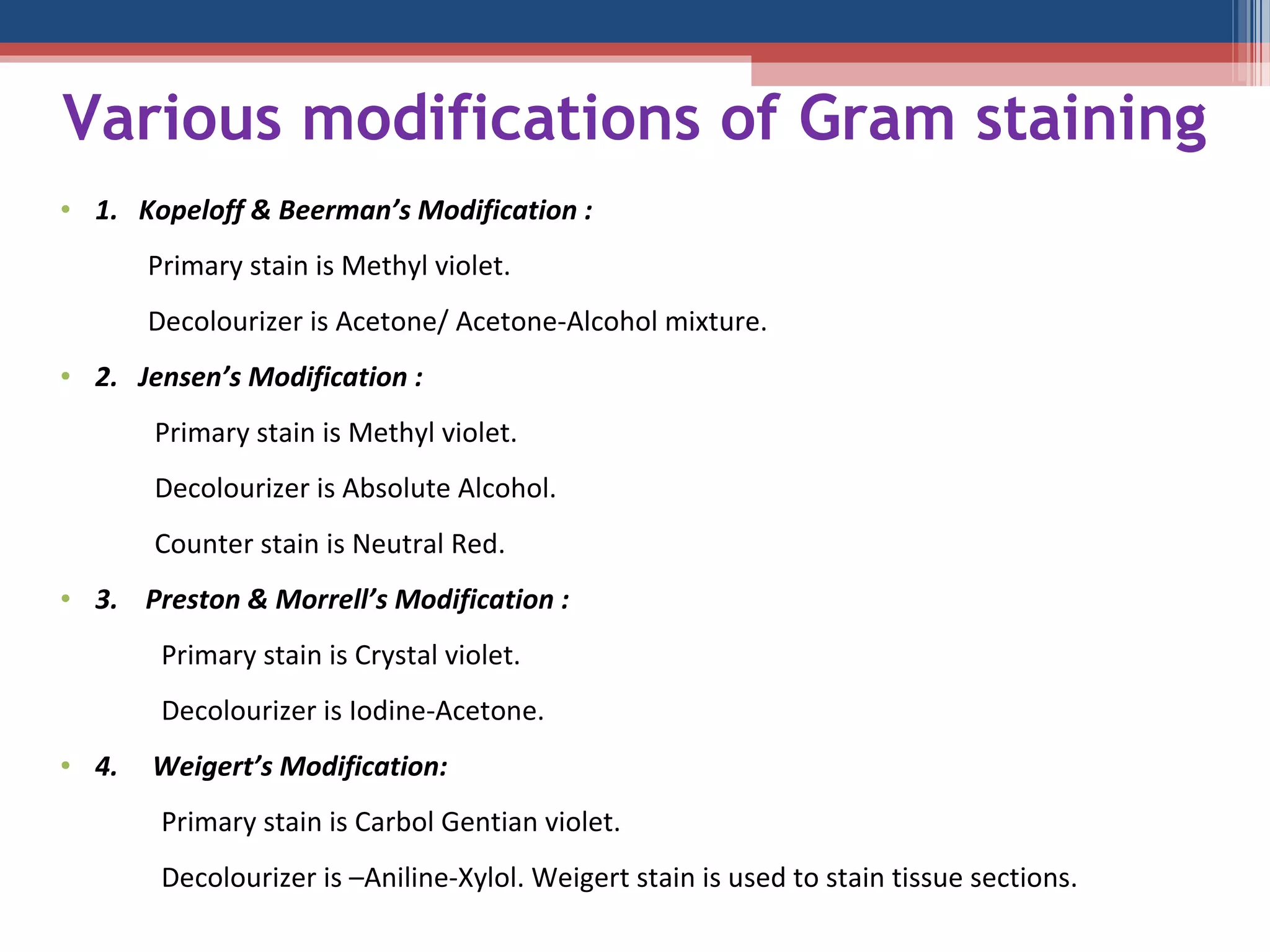 Various modifications of Gram staining

• 1. Kopeloff & Beerman's Modification :

Primary stain is Methyl violet.

Decolourizer is Acetone/ Acetone-Alcohol mixture.

• 2. Jensen's Modification :

Primary stain is Methyl violet.

Decolourizer is Absolute Alcohol.

Counter stain is Neutral Red.

• 3. Preston & Morrell's Modification :

Primary stain is Crystal violet.

Decolourizer is Iodine-Acetone.

• 4. Weigert's Modification:

Primary stain is Carbol Gentian violet.

Decolourizer is –Aniline-Xylol. Weigert stain is used to stain tissue sections.